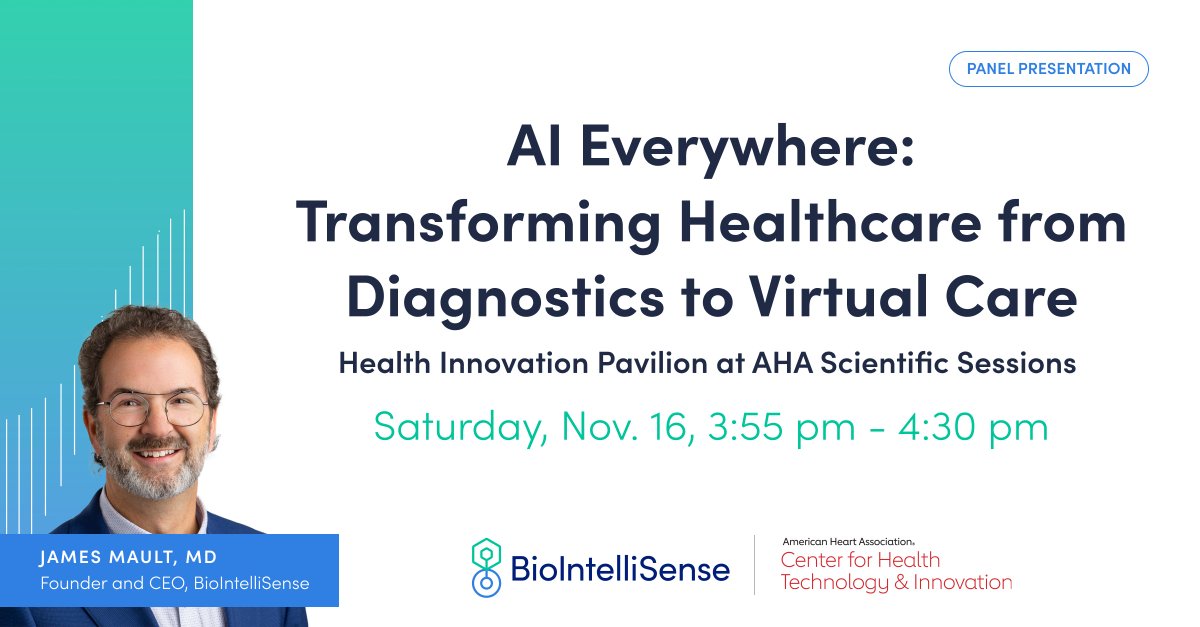 PANEL PRESENTATION

AI Everywhere: Transforming Healthcare from Diagnostics to Virtual Care

Health Innovation Pavilion at AHA Scientific Sessions

Saturday, Nov. 16, 3:55 pm - 4:30 pm

JAMES MAULT, MD
Founder and CEO, BioIntelliSense

BioIntelliSense

American Heart Association.
Center for Health Technology & Innovation